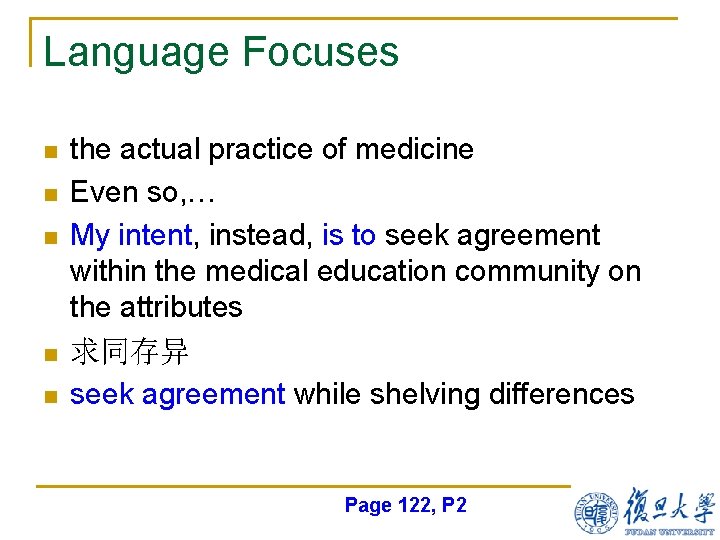 Language Focuses

- the actual practice of medicine
- Even so,…
- My intent, instead, is to seek agreement within the medical education community on the attributes
- 求同存异
- seek agreement while shelving differences

Page 122, P2

復旦大學
FUDAN UNIVERSITY